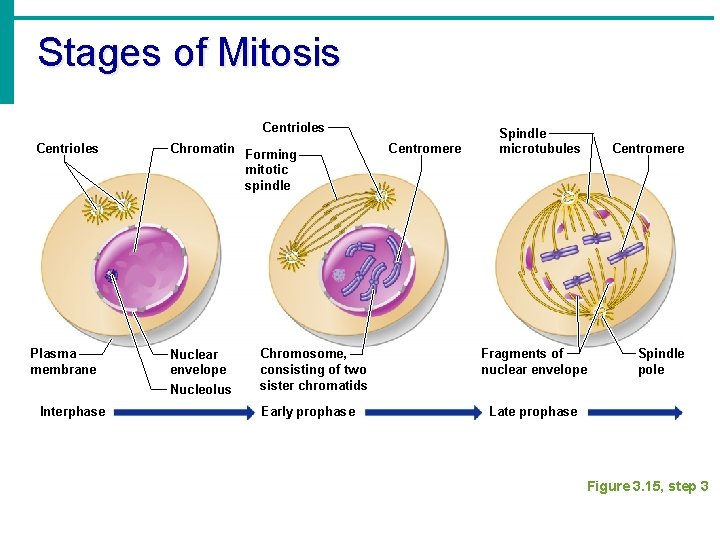 Stages of Mitosis

Centrioles

Chromatin

Plasma membrane

Nuclear envelope

Nucleolus

Centrioles

Forming mitotic spindle

Centromere

Chromosome, consisting of two sister chromatids

Spindle microtubules

Centromere

Fragments of nuclear envelope

Spindle pole

Interphase

Early prophase

Late prophase

Figure 3.15, step 3